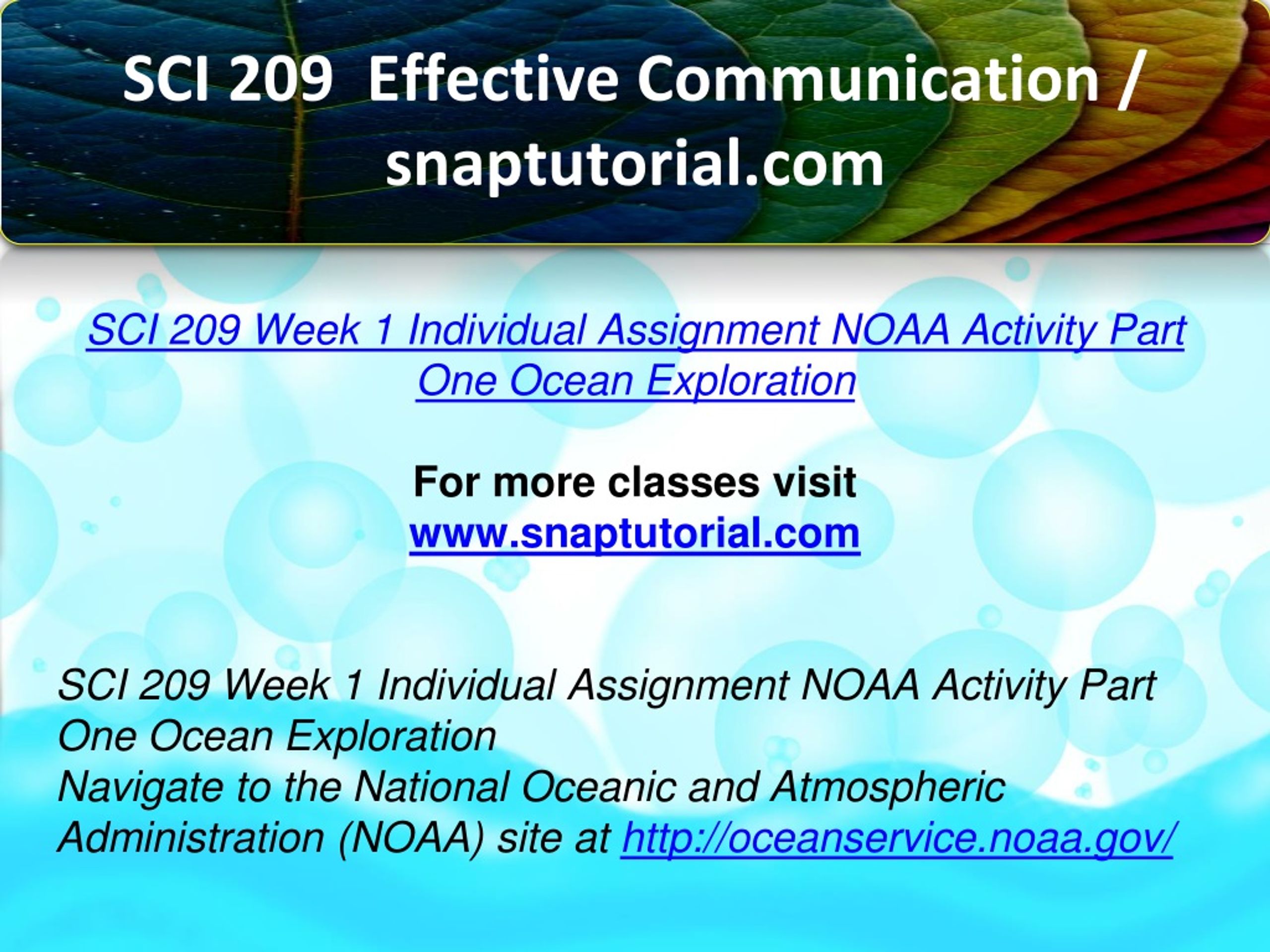 SCI 209 Effective Communication / snaptutorial.com

SCI 209 Week 1 Individual Assignment NOAA Activity Part One Ocean Exploration

For more classes visit
www.snaptutorial.com

SCI 209 Week 1 Individual Assignment NOAA Activity Part One Ocean Exploration
Navigate to the National Oceanic and Atmospheric Administration (NOAA) site at http://oceanservice.noaa.gov/